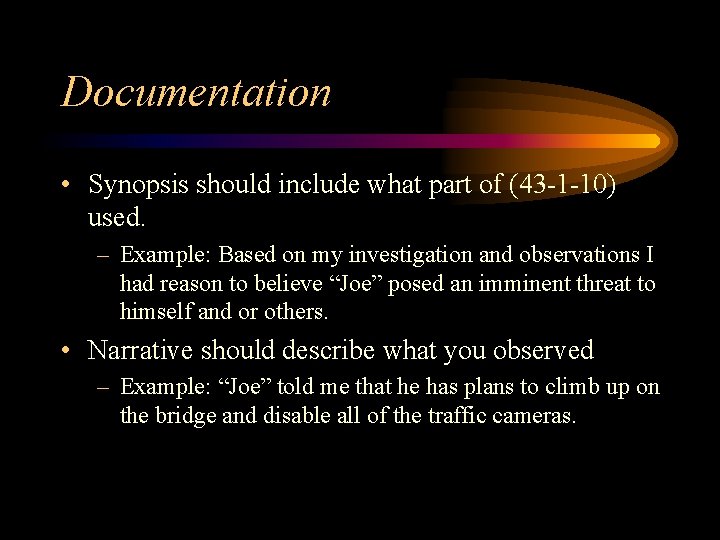 Documentation

• Synopsis should include what part of (43-1-10) used.

– Example: Based on my investigation and observations I had reason to believe “Joe” posed an imminent threat to himself and or others.

• Narrative should describe what you observed

– Example: “Joe” told me that he has plans to climb up on the bridge and disable all of the traffic cameras.